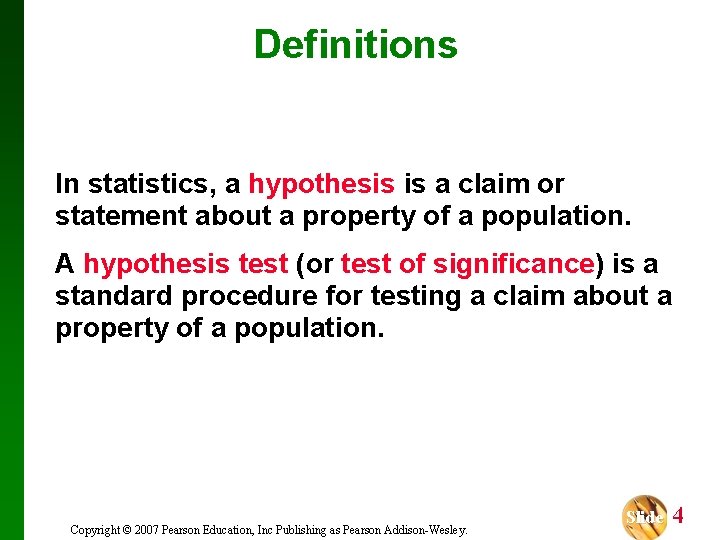 Definitions

In statistics, a hypothesis is a claim or statement about a property of a population.

A hypothesis test (or test of significance) is a standard procedure for testing a claim about a property of a population.

Copyright © 2007 Pearson Education, Inc Publishing as Pearson Addison-Wesley.

Slide 4